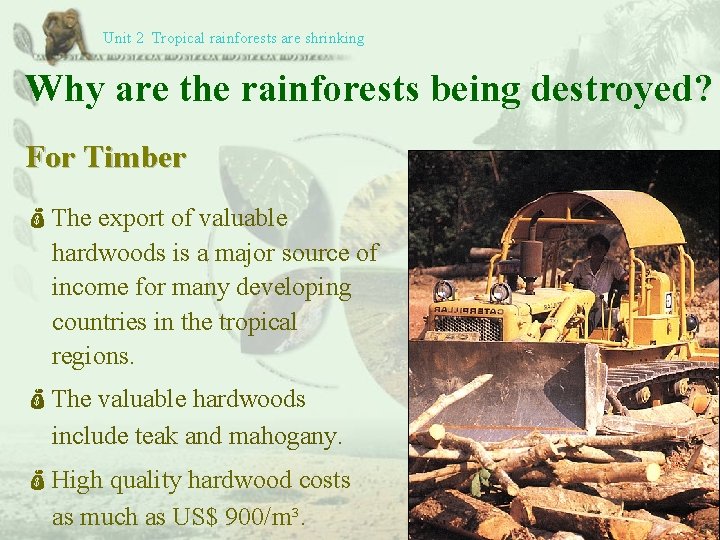 Unit 2 Tropical rainforests are shrinking

Why are the rainforests being destroyed?

For Timber

The export of valuable hardwoods is a major source of income for many developing countries in the tropical regions.

The valuable hardwoods include teak and mahogany.

High quality hardwood costs as much as US$ 900/m³.

CATERPILLAR